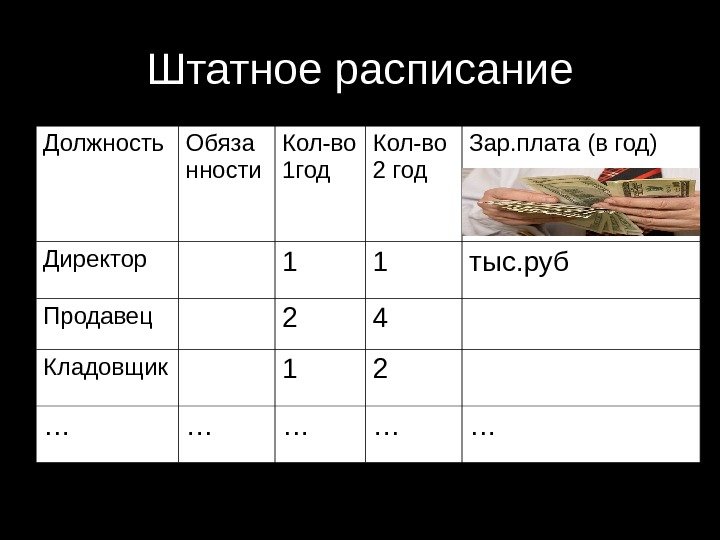 Штатное расписание

| Должность | Обяза нности | Кол-во 1год | Кол-во 2 год | Зар.плата (в год) |
|---|---|---|---|---|
| Директор | | 1 | 1 | тыс.руб |
| Продавец | | 2 | 4 | |
| Кладовщик | | 1 | 2 | |
| … | … | … | … | … |